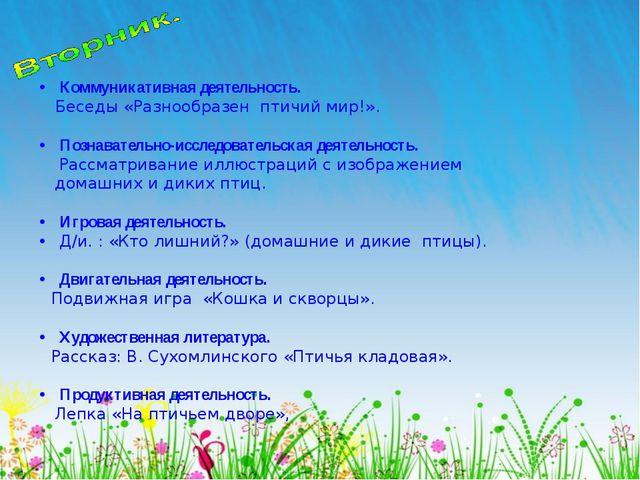 Вторник.

• Коммуникативная деятельность.
Беседы «Разнообразен птичий мир!».

• Познавательно-исследовательская деятельность.
Рассматривание иллюстраций с изображением домашних и диких птиц.

• Игровая деятельность.
• Д/и. : «Кто лишний?» (домашние и дикие птицы).

• Двигательная деятельность.
Подвижная игра «Кошка и скворцы».

• Художественная литература.
Рассказ: В. Сухомлинского «Птичья кладовая».

• Продуктивная деятельность.
Лепка «На птичьем дворе»,